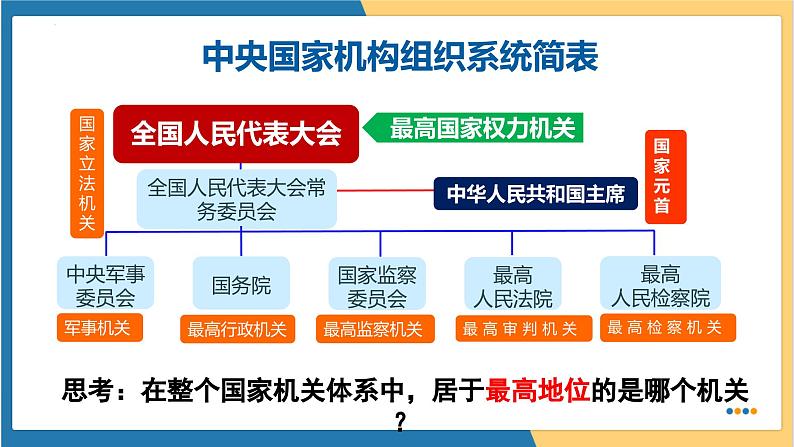 中央国家机构组织系统简表

国家立法机关

全国人民代表大会

最高国家权力机关

国家元首

全国人民代表大会常务委员会

中华人民共和国主席

中央军事委员会

军事机关

国务院

最高行政机关

国家监察委员会

最高监察机关

最高人民法院

最高审判机关

最高人民检察院

最高检察机关

思考：在整个国家机关体系中，居于最高地位的是哪个机关？